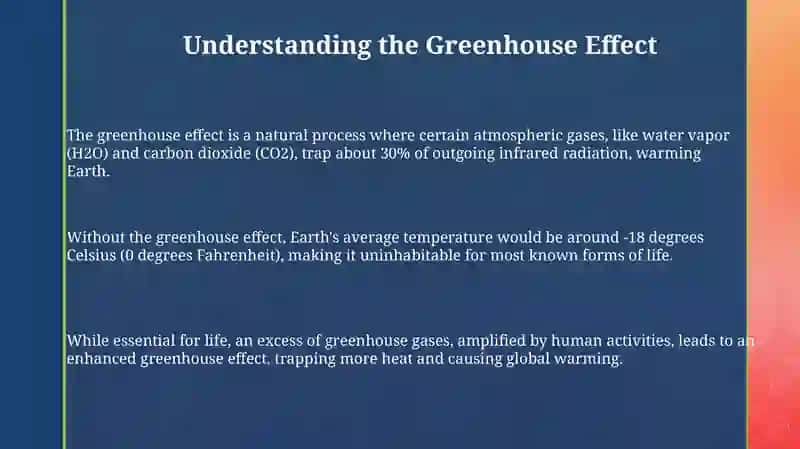 Understanding the Greenhouse Effect

The greenhouse effect is a natural process where certain atmospheric gases, like water vapor (H2O) and carbon dioxide (CO2), trap about 30% of outgoing infrared radiation, warming Earth.

Without the greenhouse effect, Earth's average temperature would be around -18 degrees Celsius (0 degrees Fahrenheit), making it uninhabitable for most known forms of life.

While essential for life, an excess of greenhouse gases, amplified by human activities, leads to an enhanced greenhouse effect, trapping more heat and causing global warming.